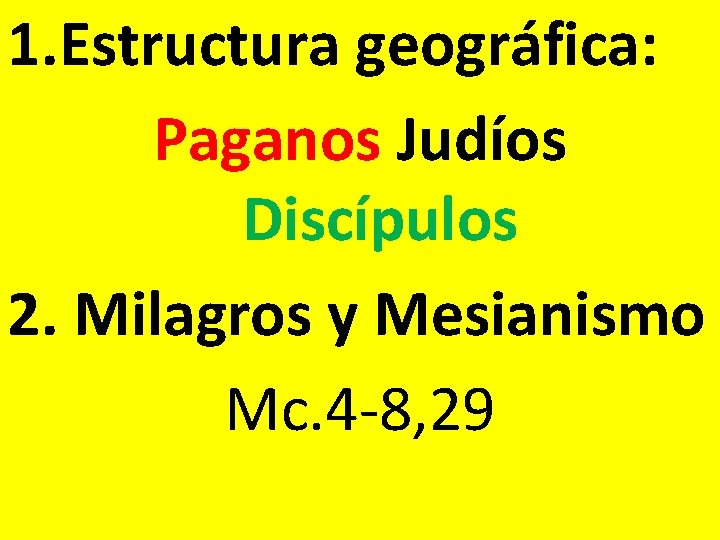 1.Estructura geográfica:

Paganos Judíos

Discípulos

2. Milagros y Mesianismo

Mc.4-8,29